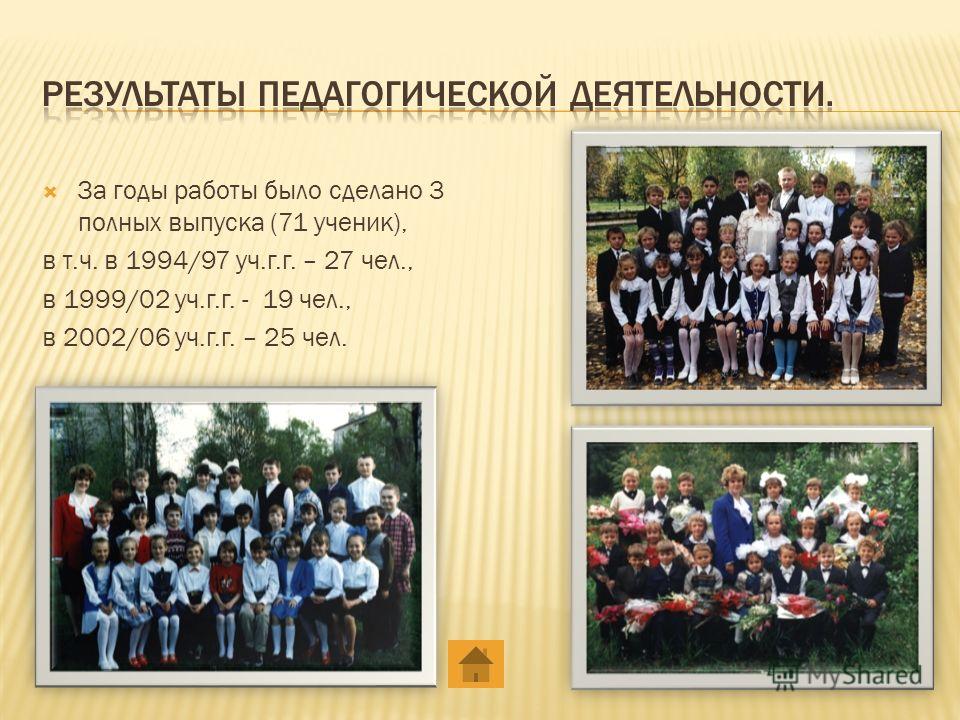 РЕЗУЛЬТАТЫ ПЕДАГОГИЧЕСКОЙ ДЕЯТЕЛЬНОСТИ.

За годы работы было сделано 3 полных выпуска (71 ученик),
в т.ч. в 1994/97 уч.г.г. – 27 чел.,
в 1999/02 уч.г.г. - 19 чел.,
в 2002/06 уч.г.г. – 25 чел.

MyShared